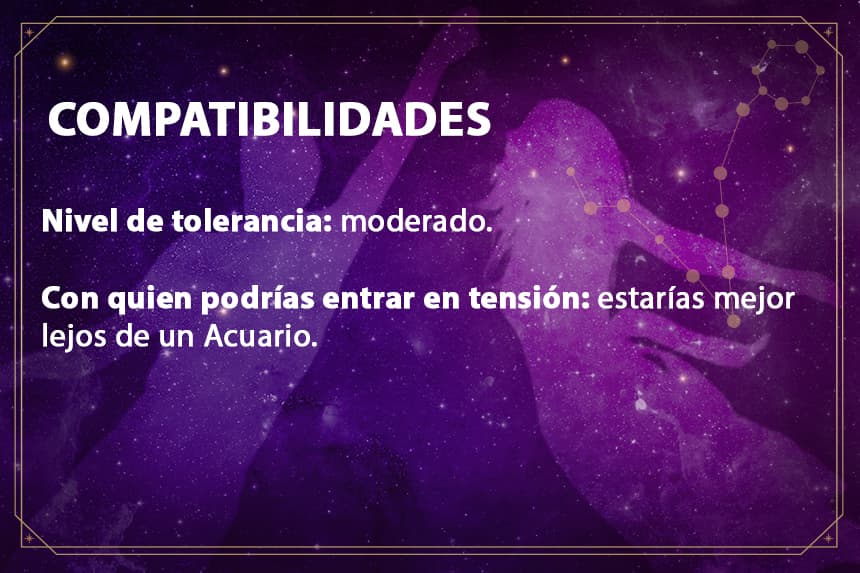 COMPATIBILIDADES

Nivel de tolerancia: moderado.

Con quien podrías entrar en tensión: estarías mejor lejos de un Acuario.